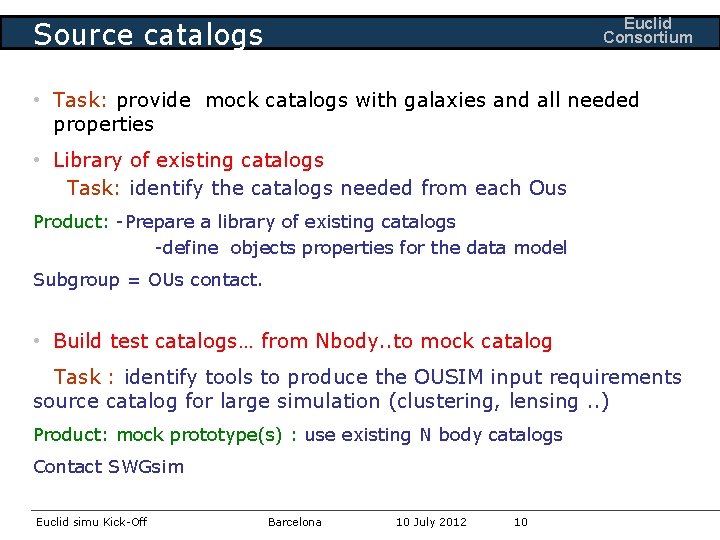 Source catalogs

Euclid Consortium

• Task: provide mock catalogs with galaxies and all needed properties

• Library of existing catalogs

Task: identify the catalogs needed from each Ous

Product: -Prepare a library of existing catalogs
-define objects properties for the data model

Subgroup = OUs contact.

• Build test catalogs… from Nbody..to mock catalog

Task : identify tools to produce the OUSIM input requirements source catalog for large simulation (clustering, lensing ..)

Product: mock prototype(s) : use existing N body catalogs

Contact SWGsim

Euclid simu Kick-Off Barcelona 10 July 2012 10